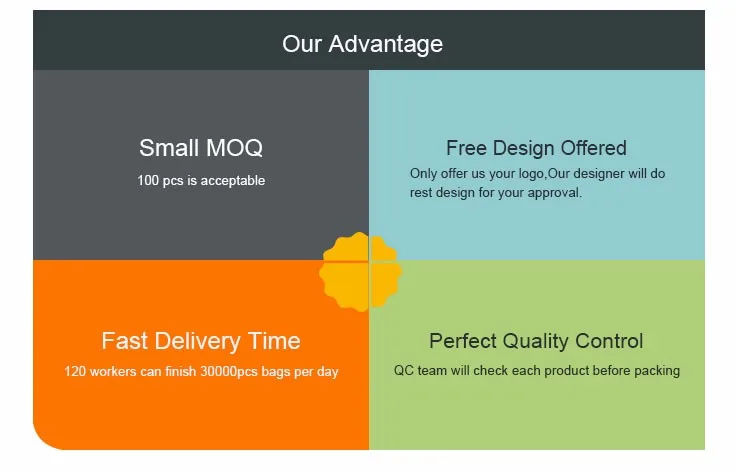 Our Advantage

Small MOQ
100 pcs is acceptable

Free Design Offered
Only offer us your logo,Our designer will do rest design for your approval.

Fast Delivery Time
120 workers can finish 30000pcs bags per day

Perfect Quality Control
QC team will check each product before packing